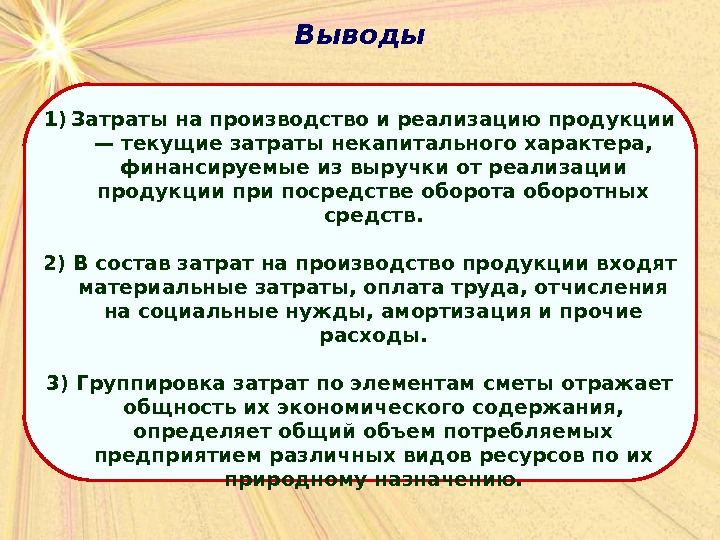 Выводы

1) Затраты на производство и реализацию продукции — текущие затраты некапитального характера, финансируемые из выручки от реализации продукции при посредстве оборота оборотных средств.

2) В состав затрат на производство продукции входят материальные затраты, оплата труда, отчисления на социальные нужды, амортизация и прочие расходы.

3) Группировка затрат по элементам сметы отражает общность их экономического содержания, определяет общий объем потребляемых предприятием различных видов ресурсов по их природному назначению.